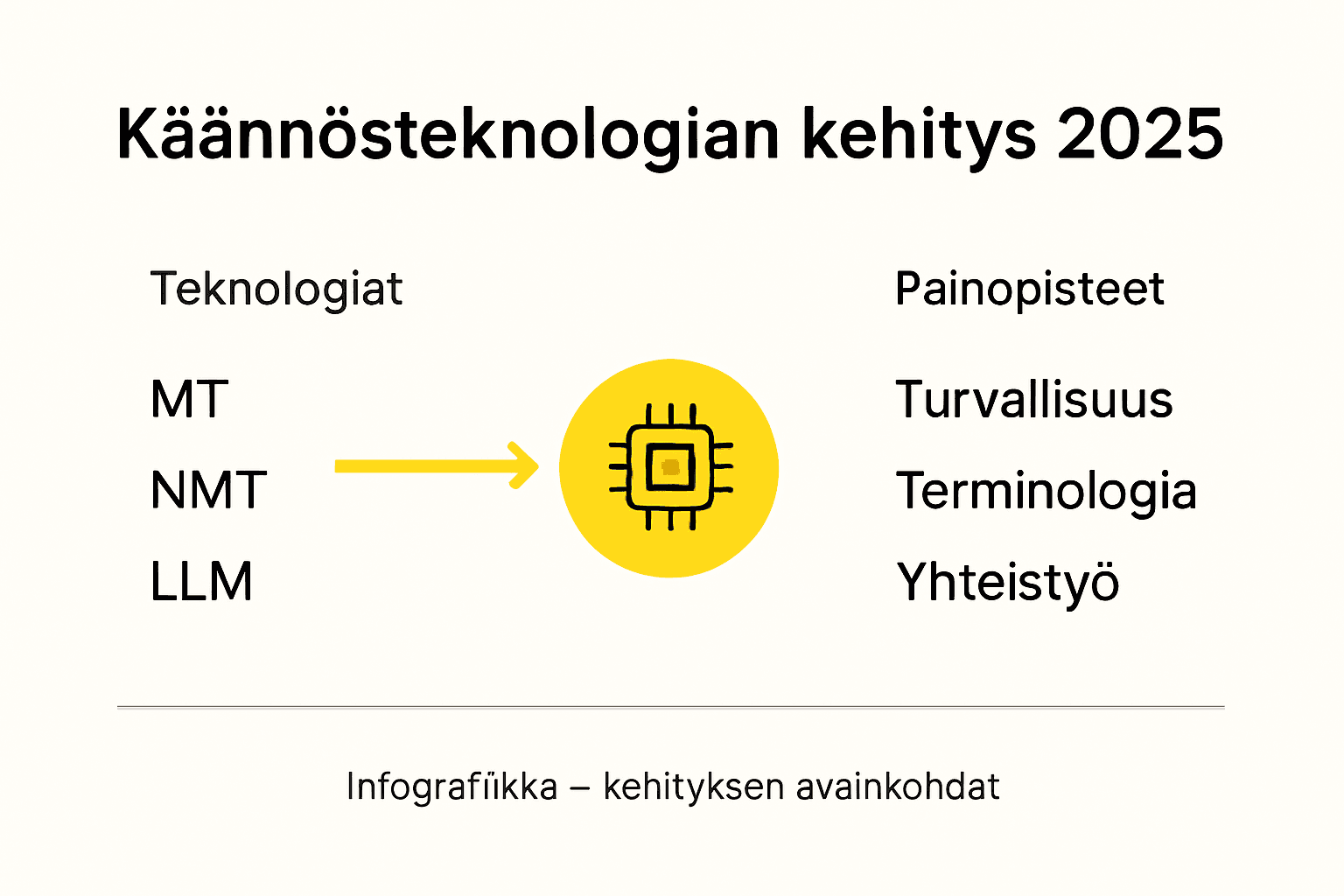 Käännösteknologian kehitys 2025

Teknologiat

MT

NMT

LLM

Painopisteet

Turvallisuus

Terminologia

Yhteistyö

Infografiikka – kehityksen avainkohdat